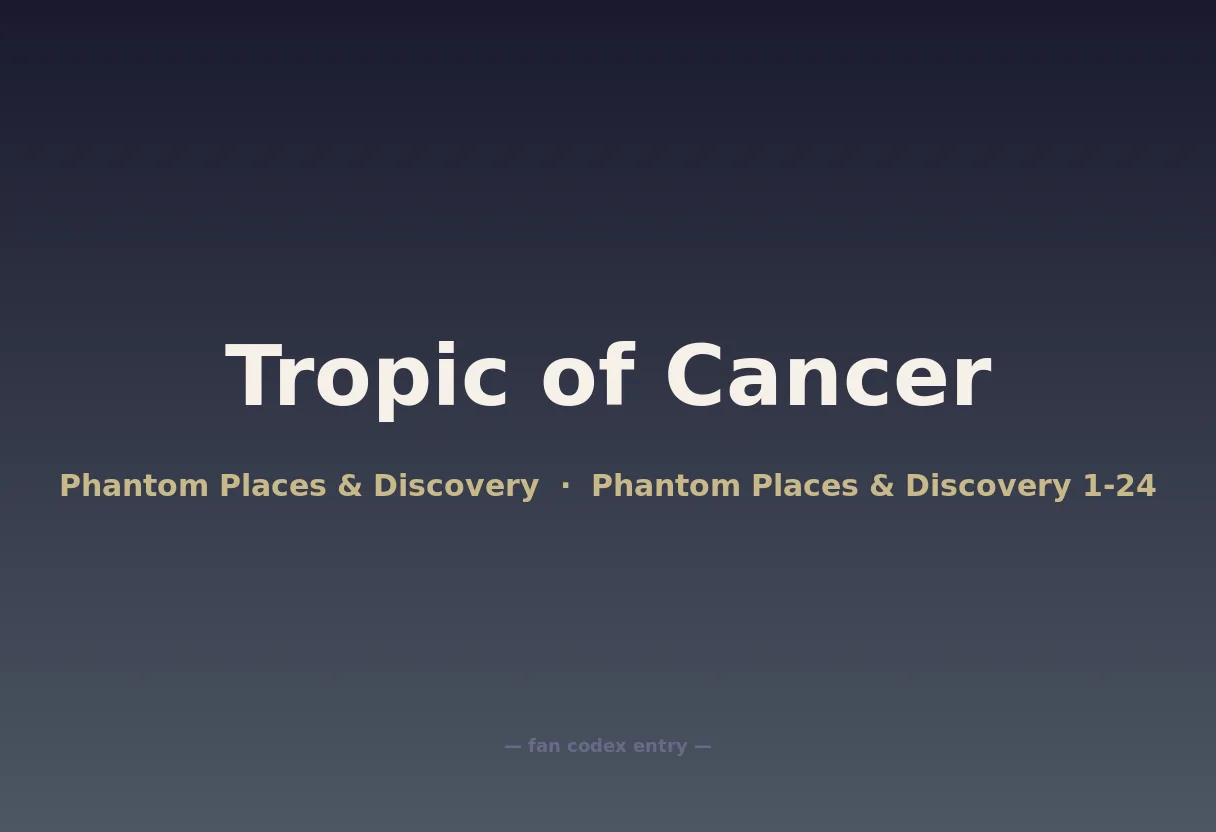 Tropic of Cancer

Phantom Places & Discovery · Phantom Places & Discovery 1-24

— fan codex entry —